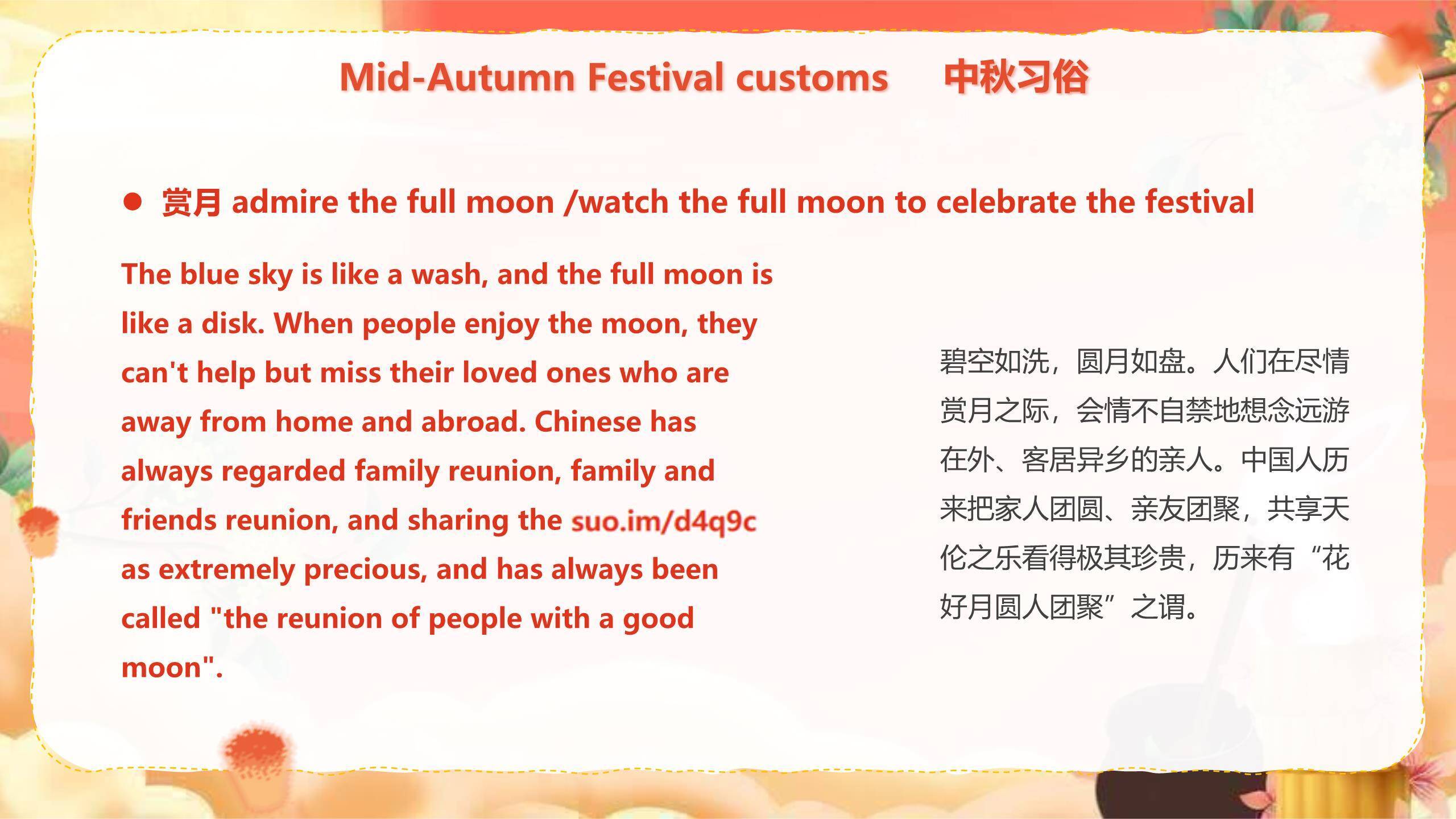 Mid-Autumn Festival customs 中秋习俗

● 赏月 admire the full moon /watch the full moon to celebrate the festival

The blue sky is like a wash, and the full moon is like a disk. When people enjoy the moon, they can't help but miss their loved ones who are away from home and abroad. Chinese has always regarded family reunion, family and friends reunion, and sharing the suo.im/d4q9c as extremely precious, and has always been called "the reunion of people with a good moon".

碧空如洗，圆月如盘。人们在尽情赏月之际，会情不自禁地想念远游在外、客居异乡的亲人。中国人历来把家人团圆、亲友团聚，共享天伦之乐看得极其珍贵，历来有“花好月圆人团聚”之谓。